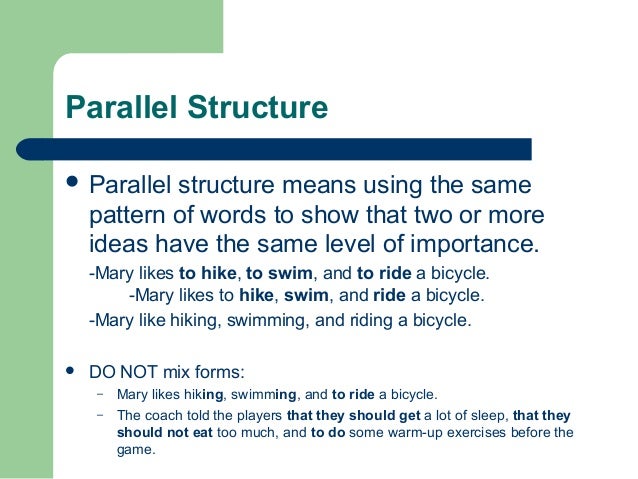 Parallel Structure

• Parallel structure means using the same pattern of words to show that two or more ideas have the same level of importance.

-Mary likes to hike, to swim, and to ride a bicycle.

-Mary likes to hike, swim, and ride a bicycle.

-Mary like hiking, swimming, and riding a bicycle.

• DO NOT mix forms:

– Mary likes hiking, swimming, and to ride a bicycle.

– The coach told the players that they should get a lot of sleep, that they should not eat too much, and to do some warm-up exercises before the game.